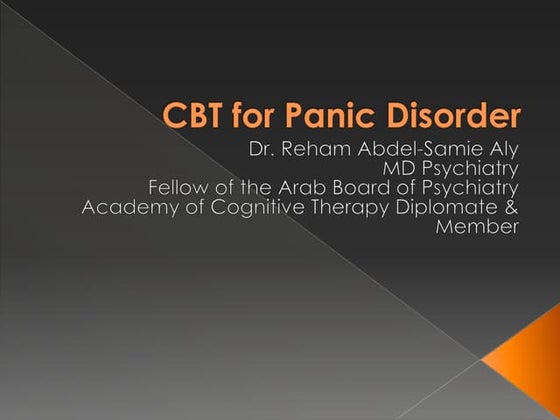 CBT for Panic Disorder

Dr. Reham Abdel-Samie Aly
MD Psychiatry
Fellow of the Arab Board of Psychiatry
Academy of Cognitive Therapy Diplomate & Member